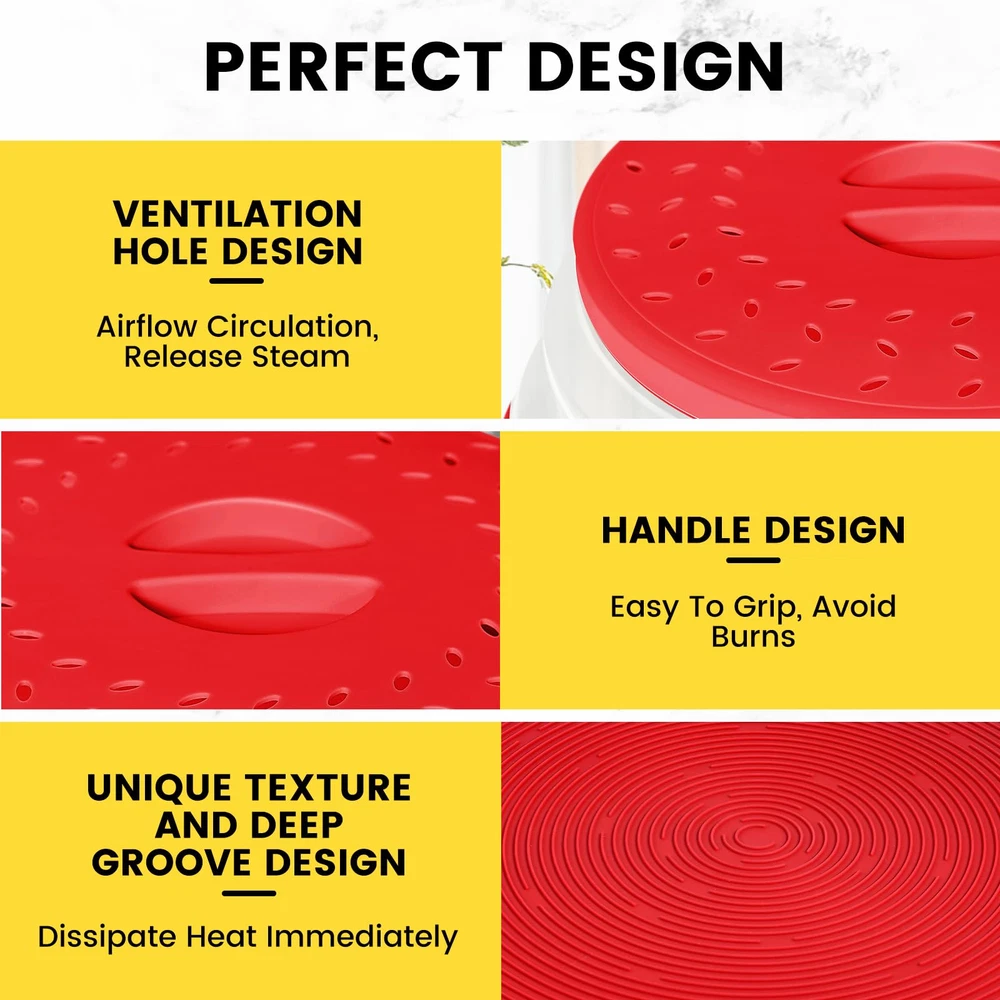 PERFECT DESIGN

VENTILATION HOLE DESIGN

Airflow Circulation, Release Steam

HANDLE DESIGN

Easy To Grip, Avoid Burns

UNIQUE TEXTURE AND DEEP GROOVE DESIGN

Dissipate Heat Immediately